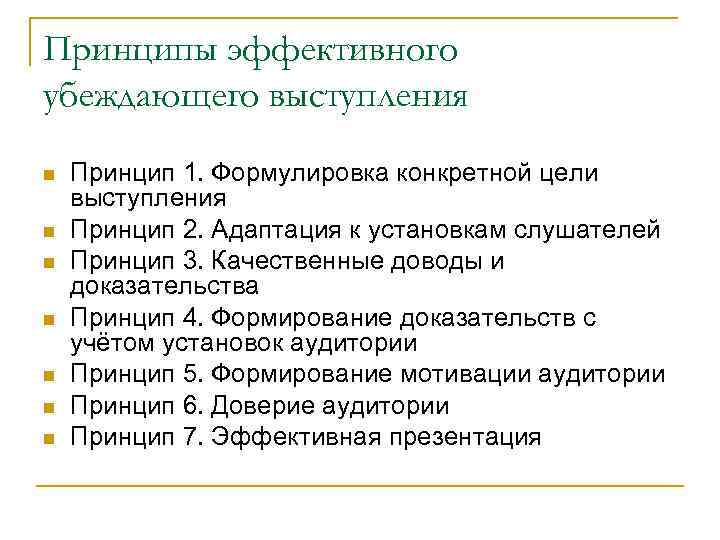 Принципы эффективного убеждающего выступления

Принцип 1. Формулировка конкретной цели выступления
Принцип 2. Адаптация к установкам слушателей
Принцип 3. Качественные доводы и доказательства
Принцип 4. Формирование доказательств с учётом установок аудитории
Принцип 5. Формирование мотивации аудитории
Принцип 6. Доверие аудитории
Принцип 7. Эффективная презентация